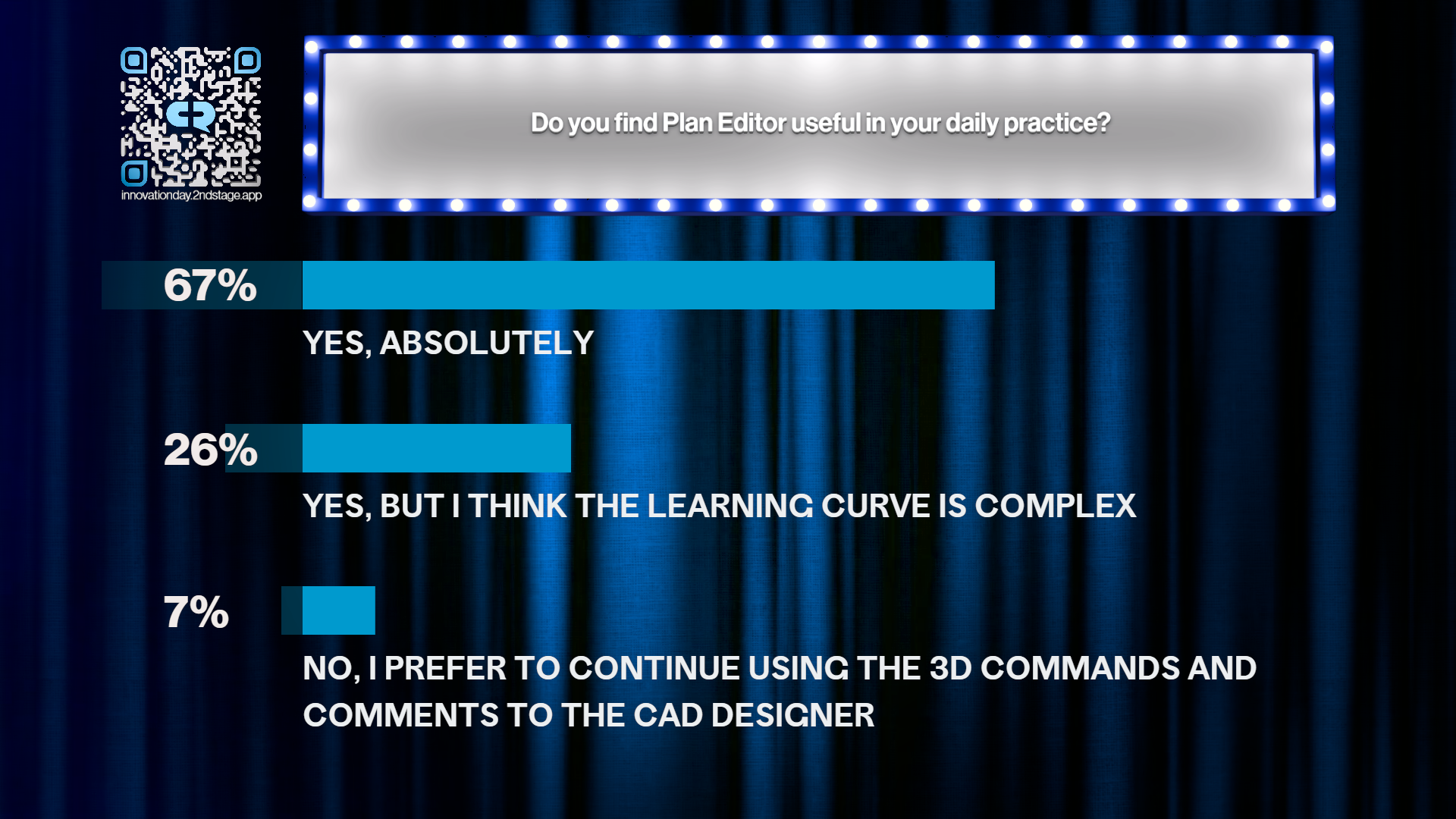 innovationday.2ndstage.app

Do you find Plan Editor useful in your daily practice?

67%

YES, ABSOLUTELY

26%

YES, BUT I THINK THE LEARNING CURVE IS COMPLEX

7%

NO, I PREFER TO CONTINUE USING THE 3D COMMANDS AND COMMENTS TO THE CAD DESIGNER